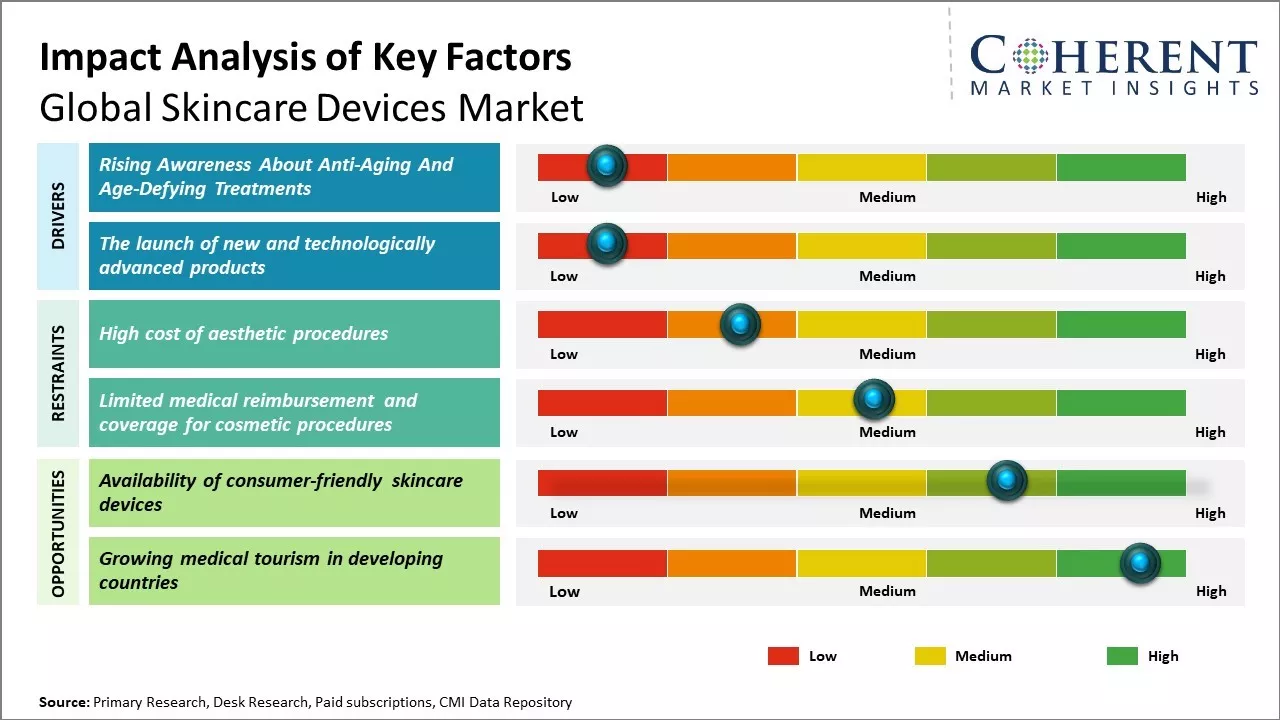 Impact Analysis of Key Factors
Global Skincare Devices Market

COHERENT
MARKET INSIGHTS

DRIVERS

Rising Awareness About Anti-Aging And Age-Defying Treatments

Low Medium High

The launch of new and technologically advanced products

Low Medium High

RESTRAINTS

High cost of aesthetic procedures

Low Medium High

Limited medical reimbursement and coverage for cosmetic procedures

Low Medium High

OPPORTUNITIES

Availability of consumer-friendly skincare devices

Low Medium High

Growing medical tourism in developing countries

Low Medium High

Low Medium High

Source: Primary Research, Desk Research, Paid subscriptions, CMI Data Repository